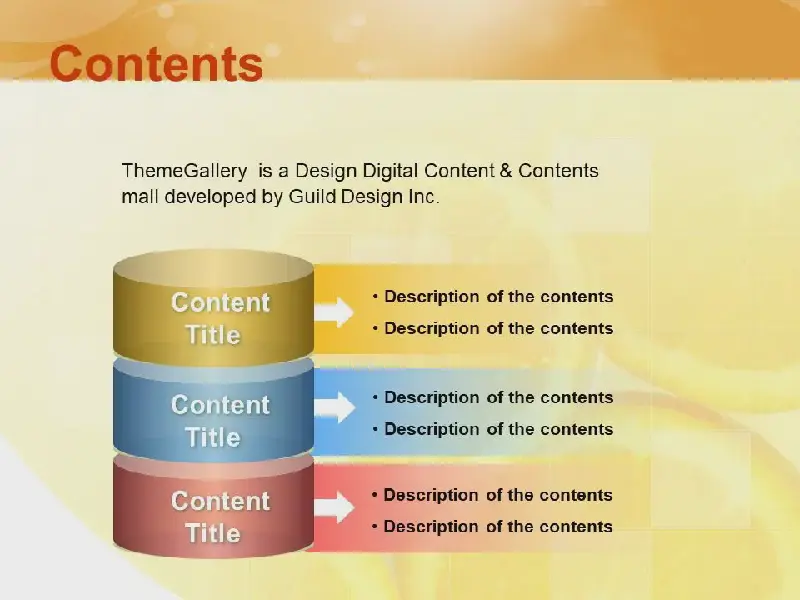 Contents

ThemeGallery is a Design Digital Content & Contents mall developed by Guild Design Inc.

Content Title

• Description of the contents
• Description of the contents

Content Title

• Description of the contents
• Description of the contents

Content Title

• Description of the contents
• Description of the contents